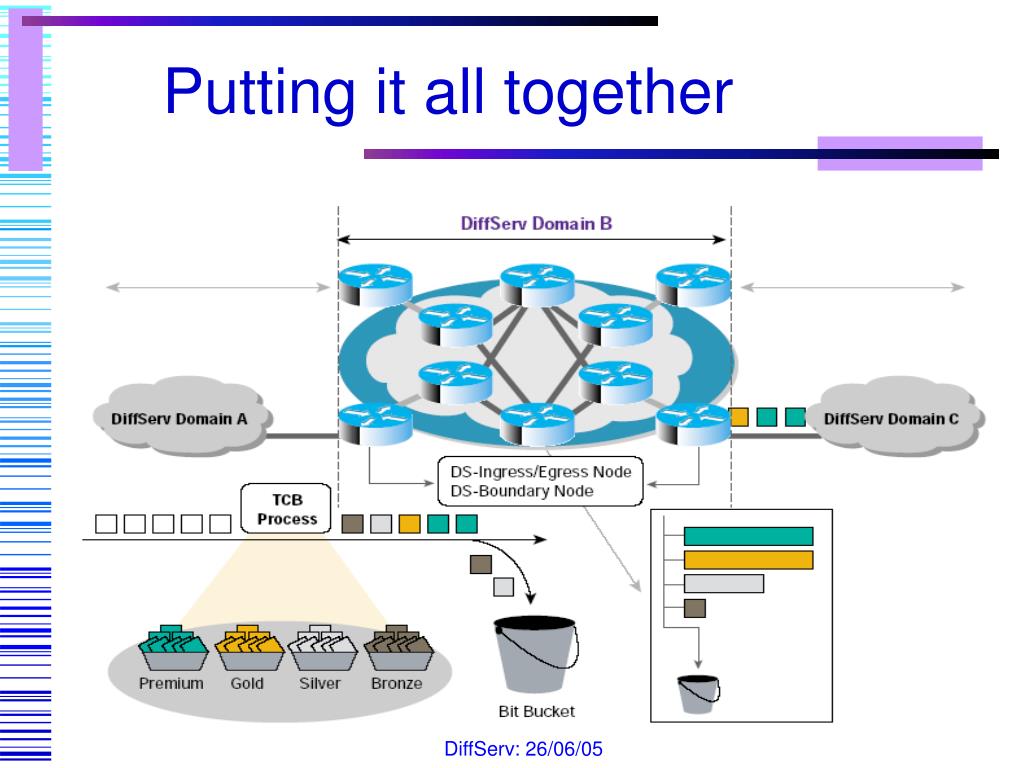 Putting it all together

DiffServ Domain B

DiffServ Domain A

DiffServ Domain C

DS-Ingress/Egress Node
DS-Boundary Node

TCB
Process

Premium Gold Silver Bronze

Bit Bucket

DiffServ: 26/06/05